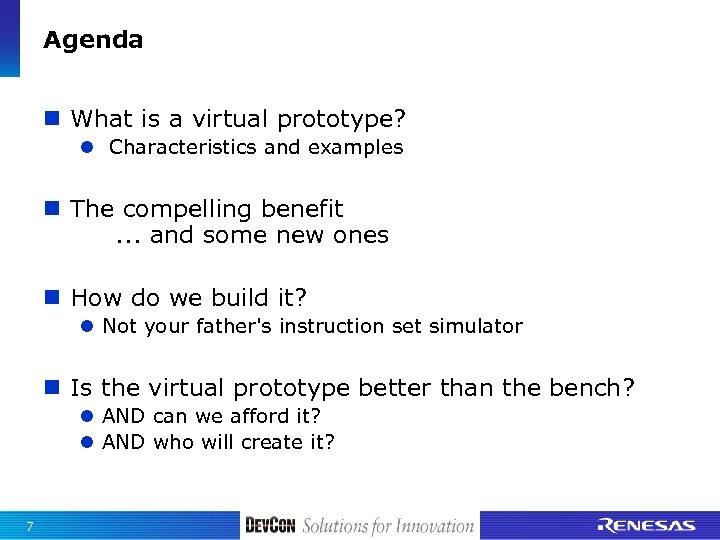 Agenda

What is a virtual prototype?
Characteristics and examples

The compelling benefit
... and some new ones

How do we build it?
Not your father's instruction set simulator

Is the virtual prototype better than the bench?
AND can we afford it?
AND who will create it?

7
DEVCON Solutions for Innovation
RENESAS